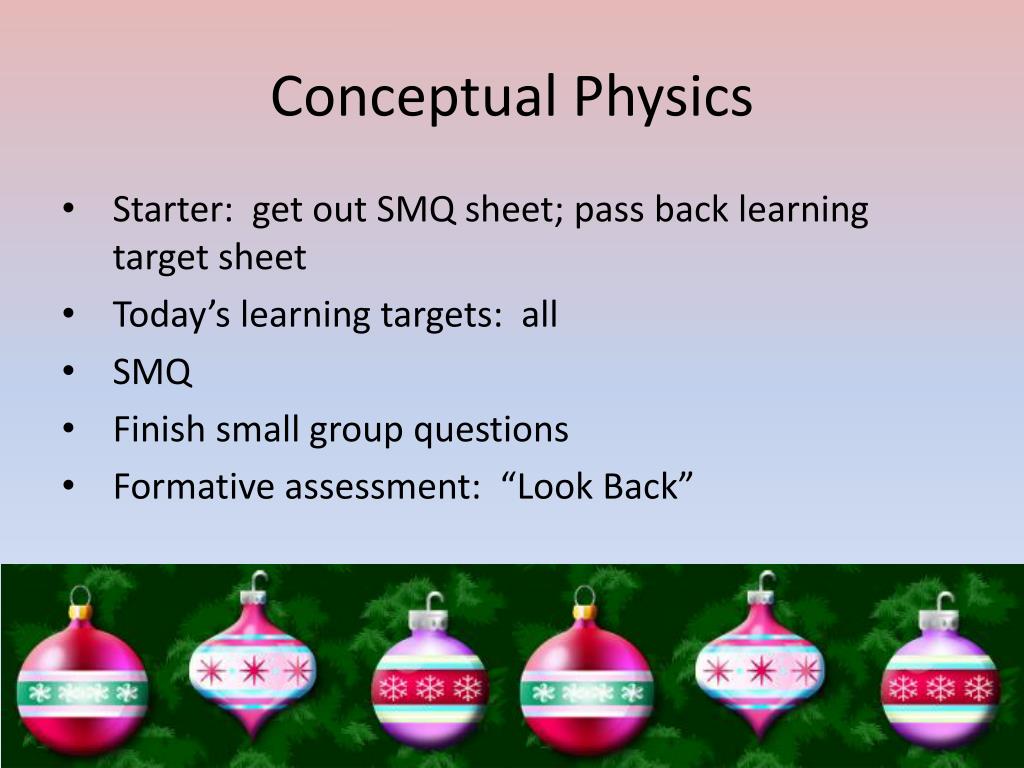 Conceptual Physics

• Starter: get out SMQ sheet; pass back learning target sheet
• Today’s learning targets: all
• SMQ
• Finish small group questions
• Formative assessment: “Look Back”